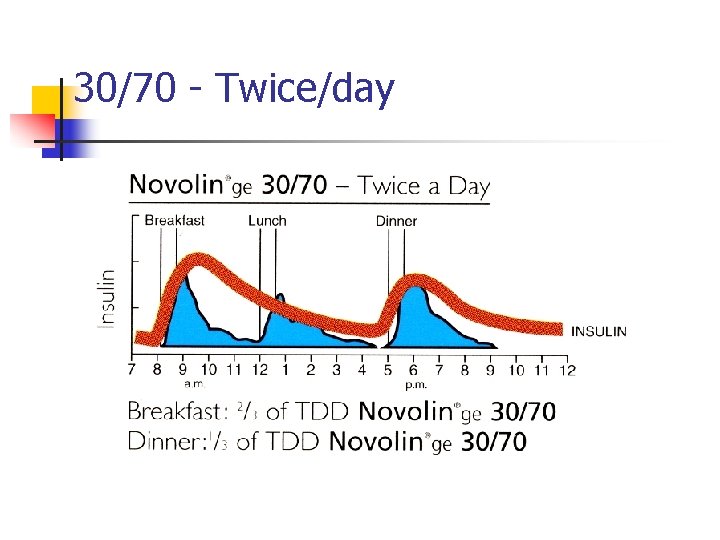 30/70 - Twice/day

Novolin®ge 30/70 – Twice a Day

Breakfast Lunch Dinner

Insulin

INSULIN

7 8 9 10 11 12 1 2 3 4 5 6 7 8 9 10 11 12

a.m. p.m.

Breakfast: $\frac{2}{3}$ of TDD Novolin®ge 30/70

Dinner: $\frac{1}{3}$ of TDD Novolin®ge 30/70